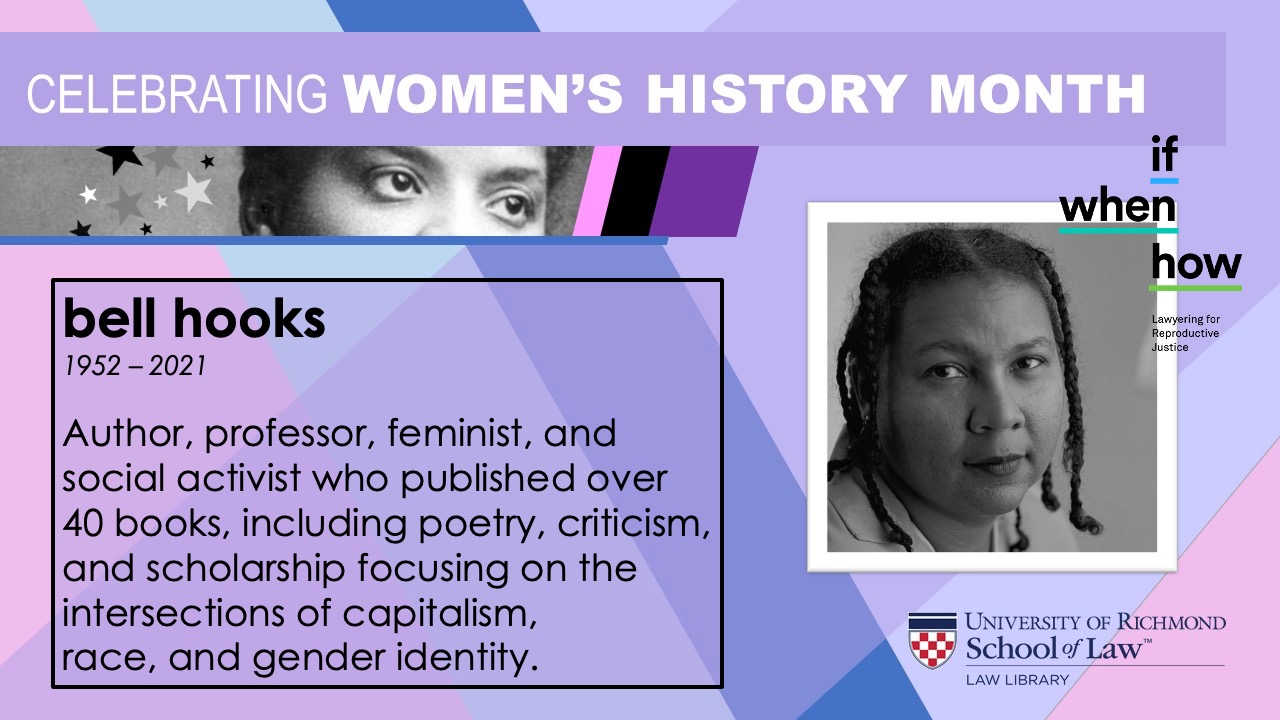 CELEBRATING WOMEN'S HISTORY MONTH

if
when
how

Lawyering for Reproductive Justice

bell hooks
1952 – 2021

Author, professor, feminist, and social activist who published over 40 books, including poetry, criticism, and scholarship focusing on the intersections of capitalism, race, and gender identity.

UNIVERSITY OF RICHMOND
School of Law™
LAW LIBRARY